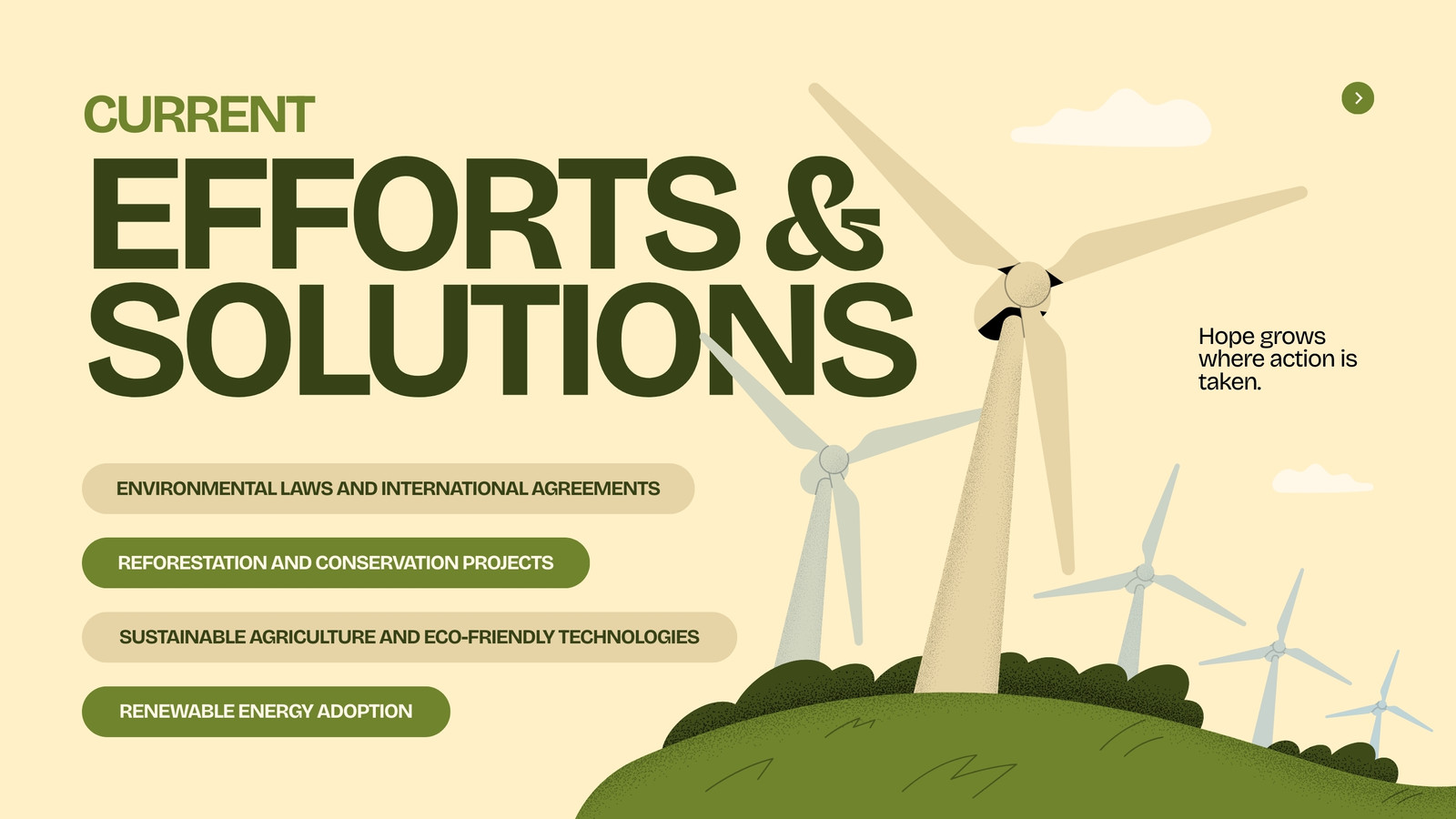 CURRENT
EFFORTS & SOLUTIONS

Hope grows where action is taken.

ENVIRONMENTAL LAWS AND INTERNATIONAL AGREEMENTS

REFORESTATION AND CONSERVATION PROJECTS

SUSTAINABLE AGRICULTURE AND ECO-FRIENDLY TECHNOLOGIES

RENEWABLE ENERGY ADOPTION